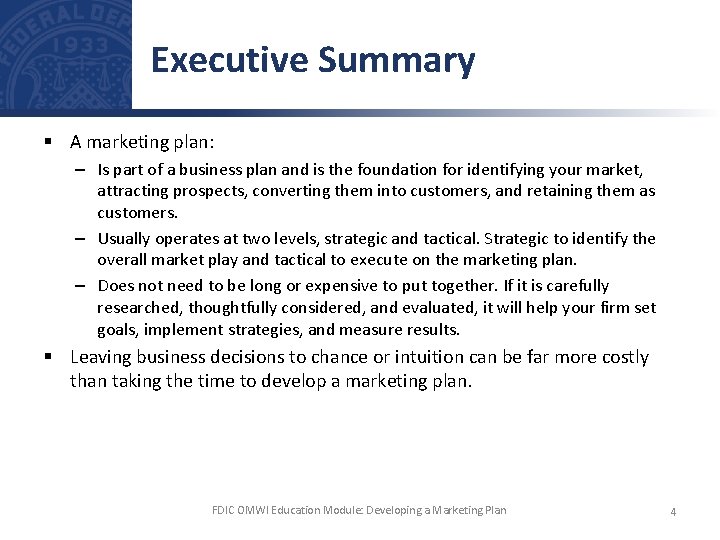 FEDERAL DEP
1933

Executive Summary

▪ A marketing plan:

– Is part of a business plan and is the foundation for identifying your market, attracting prospects, converting them into customers, and retaining them as customers.

– Usually operates at two levels, strategic and tactical. Strategic to identify the overall market play and tactical to execute on the marketing plan.

– Does not need to be long or expensive to put together. If it is carefully researched, thoughtfully considered, and evaluated, it will help your firm set goals, implement strategies, and measure results.

▪ Leaving business decisions to chance or intuition can be far more costly than taking the time to develop a marketing plan.

FDIC OMWI Education Module: Developing a Marketing Plan

4